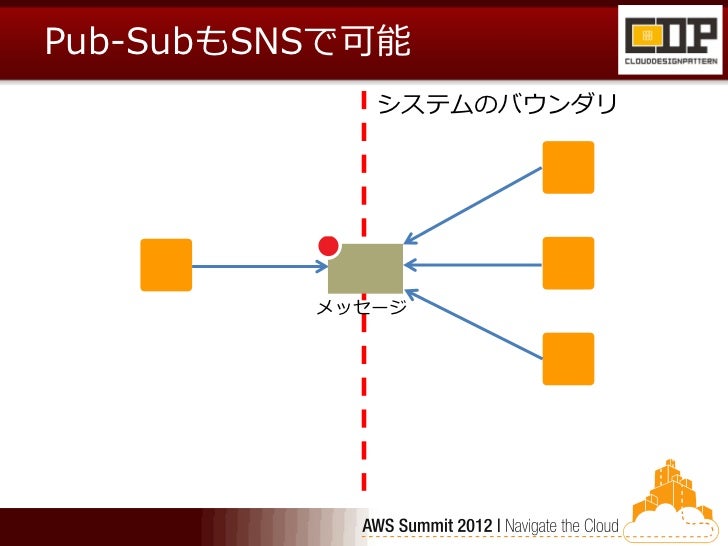 Pub-SubもSNSで可能

CDP
CLOUDDESIGNPATTERN

システムのバウンダリ

メッセージ

AWS Summit 2012 | Navigate the Cloud